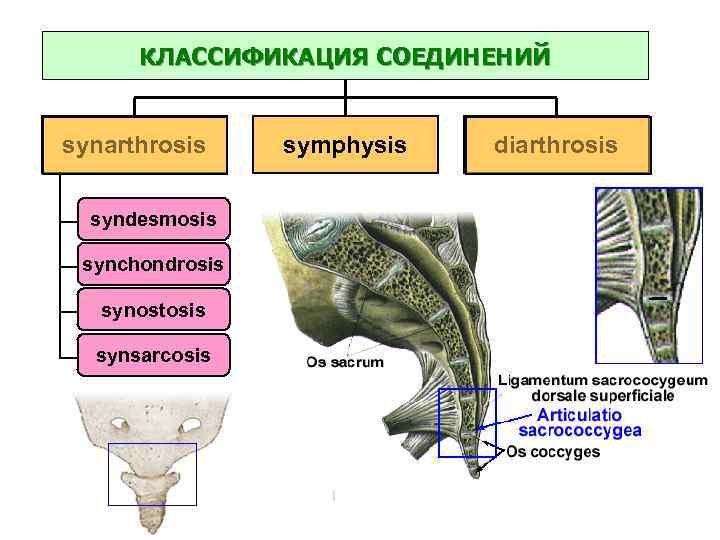 КЛАССИФИКАЦИЯ СОЕДИНЕНИЙ

synarthrosis

symphysis

diarthrosis

syndesmosis

synchondrosis

synostosis

synsarcosis

Os sacrum

Ligamentum sacrococygeum dorsale superficiale

Articulatio sacrococcygea

Os coccyges